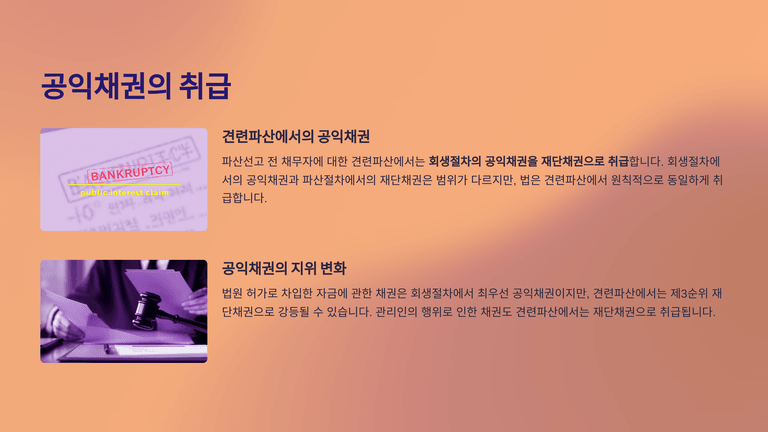 공익채권의 취급

BANKRUPTCY
public interest claim

견련파산에서의 공익채권

파산선고 전 채무자에 대한 견련파산에서는 회생절차의 공익채권을 재단채권으로 취급합니다. 회생절차에서의 공익채권과 파산절차에서의 재단채권은 범위가 다르지만, 법은 견련파산에서 원칙적으로 동일하게 취급합니다.

공익채권의 지위 변화

법원 허가로 차입한 자금에 관한 채권은 회생절차에서 최우선 공익채권이지만, 견련파산에서는 제3순위 재단채권으로 강등될 수 있습니다. 관리인의 행위로 인한 채권도 견련파산에서는 재단채권으로 취급됩니다.